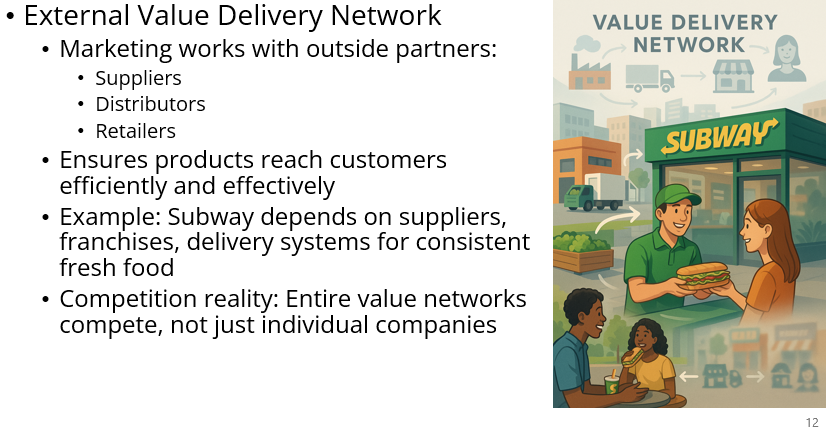 • External Value Delivery Network
• Marketing works with outside partners:
• Suppliers
• Distributors
• Retailers
• Ensures products reach customers efficiently and effectively
• Example: Subway depends on suppliers, franchises, delivery systems for consistent fresh food
• Competition reality: Entire value networks compete, not just individual companies

VALUE DELIVERY NETWORK

SUBWAY

12